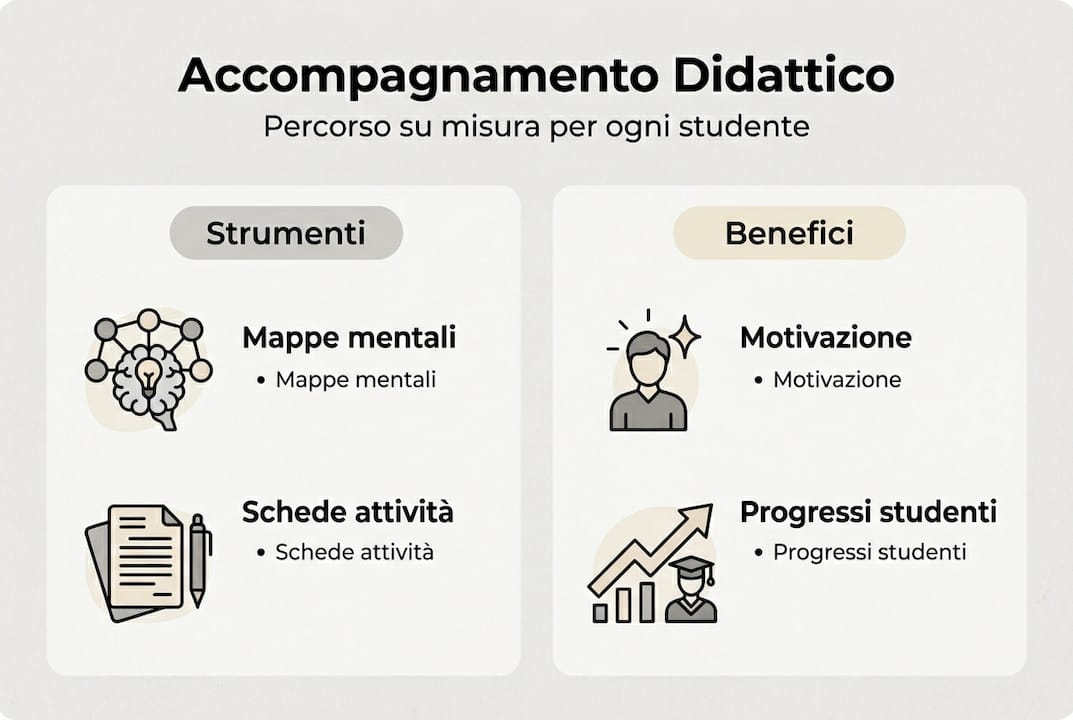 Accompagnamento Didattico

Percorso su misura per ogni studente

Strumenti

Mappe mentali
• Mappe mentali

Schede attività
• Schede attività

Benefici

Motivazione
• Motivazione

Progressi studenti
• Progressi studenti